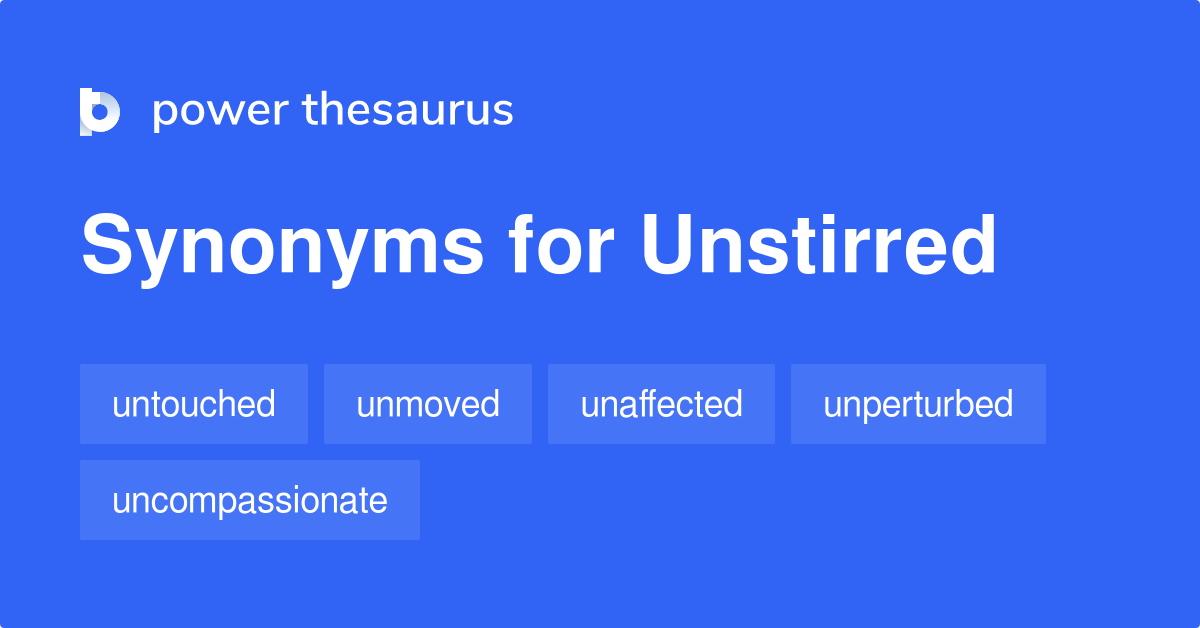 power thesaurus

Synonyms for Unstirred

untouched
unmoved
unaffected
unperturbed
uncompassionate